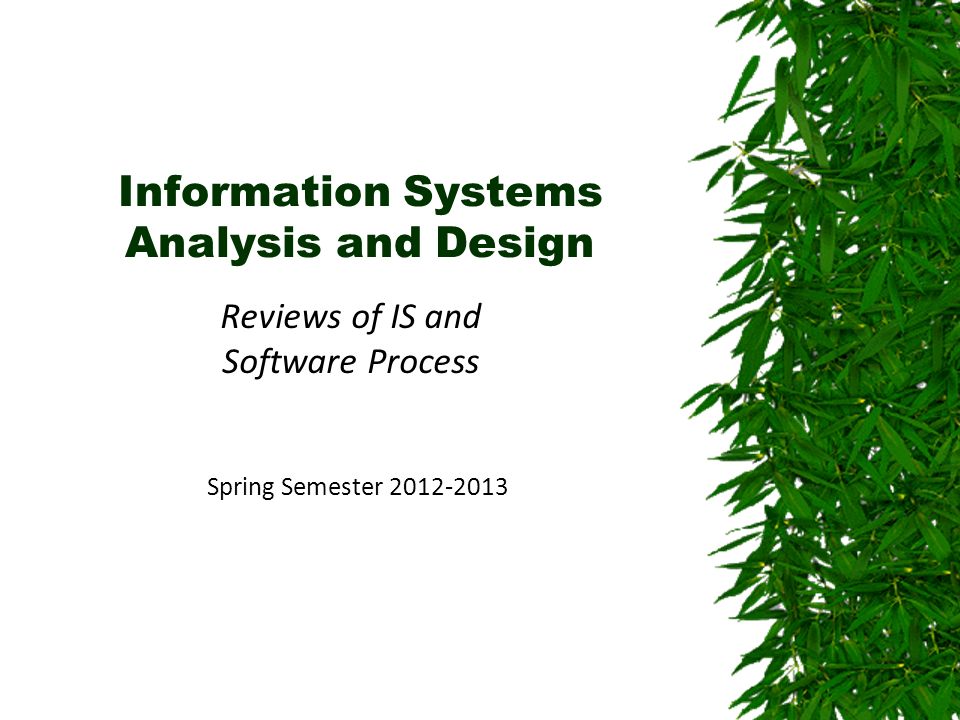 Information Systems Analysis and Design

Reviews of IS and Software Process

Spring Semester 2012-2013